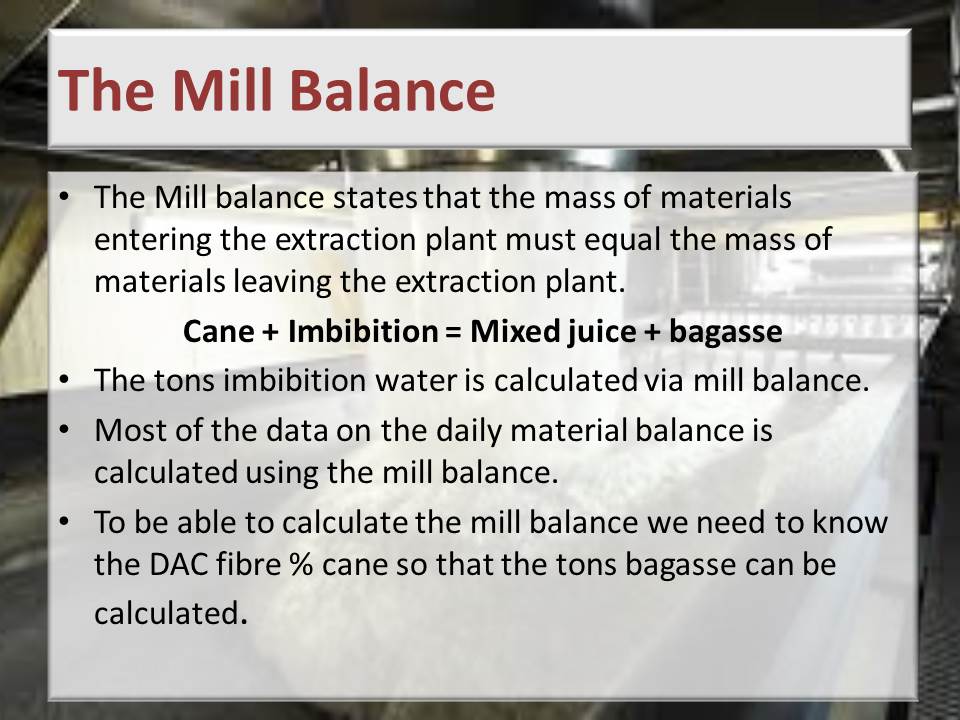 The Mill Balance

• The Mill balance states that the mass of materials entering the extraction plant must equal the mass of materials leaving the extraction plant.

Cane + Imbibition = Mixed juice + bagasse

• The tons imbibition water is calculated via mill balance.

• Most of the data on the daily material balance is calculated using the mill balance.

• To be able to calculate the mill balance we need to know the DAC fibre % cane so that the tons bagasse can be calculated.